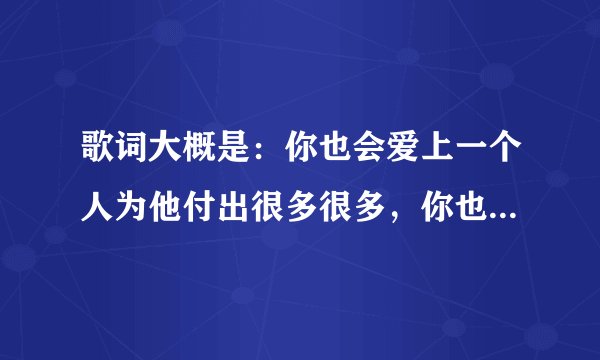 歌词大概是：你也会爱上一个人为他付出很多很多，你也...